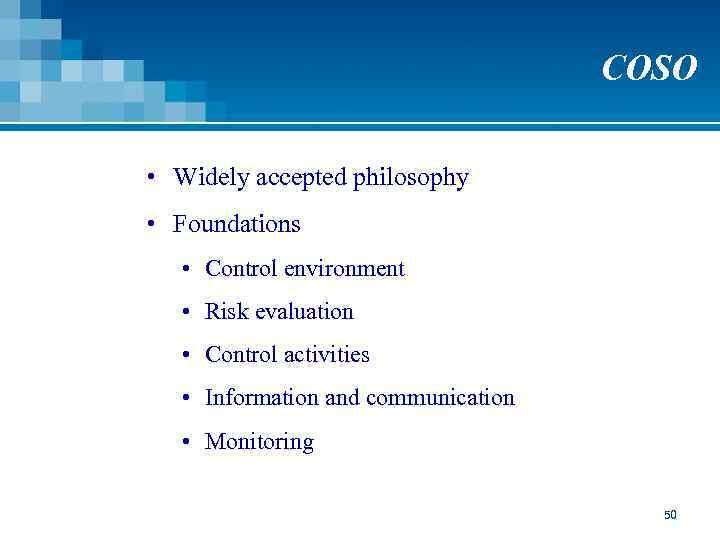 COSO

• Widely accepted philosophy
• Foundations
  • Control environment
  • Risk evaluation
  • Control activities
  • Information and communication
  • Monitoring

50